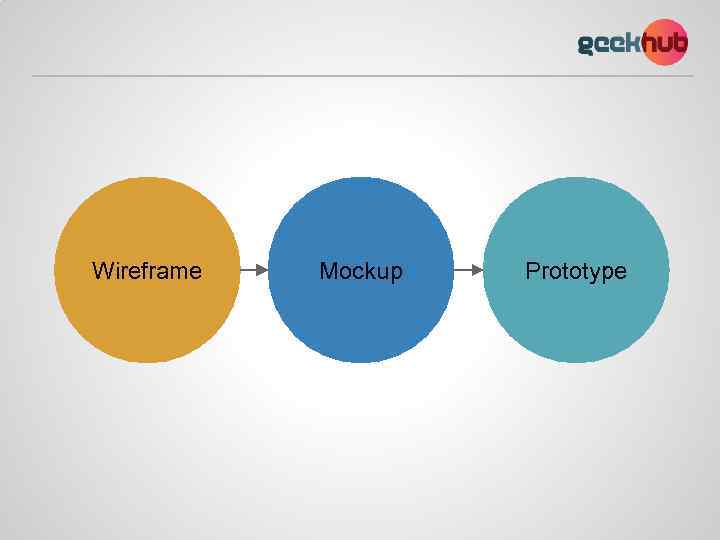 geekhub

Wireframe

Mockup

Prototype